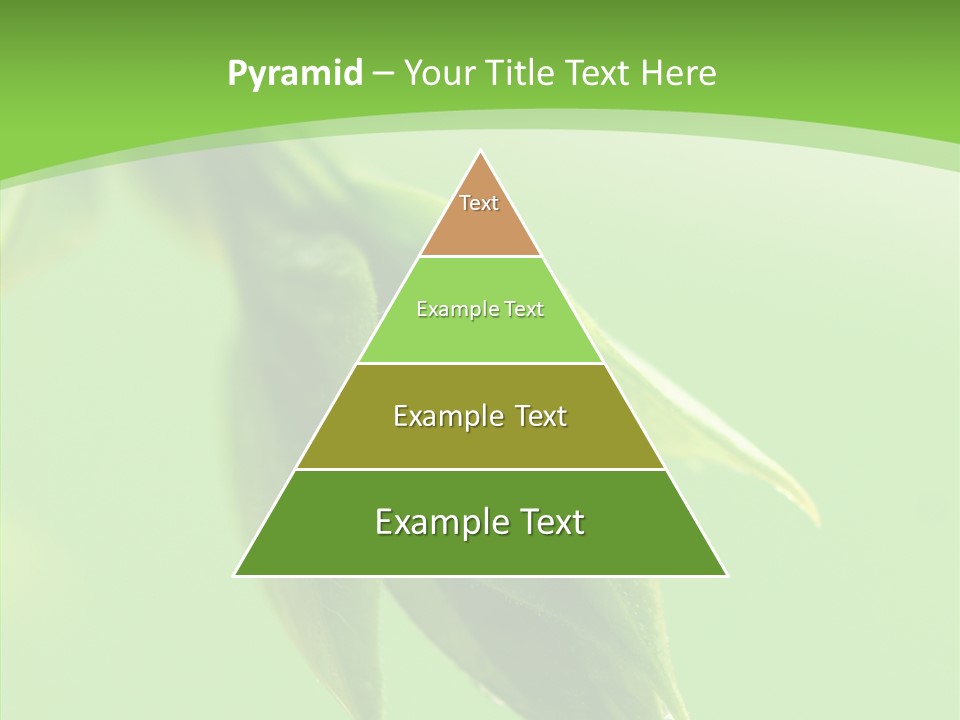 Pyramid – Your Title Text Here

Text

Example Text

Example Text

Example Text